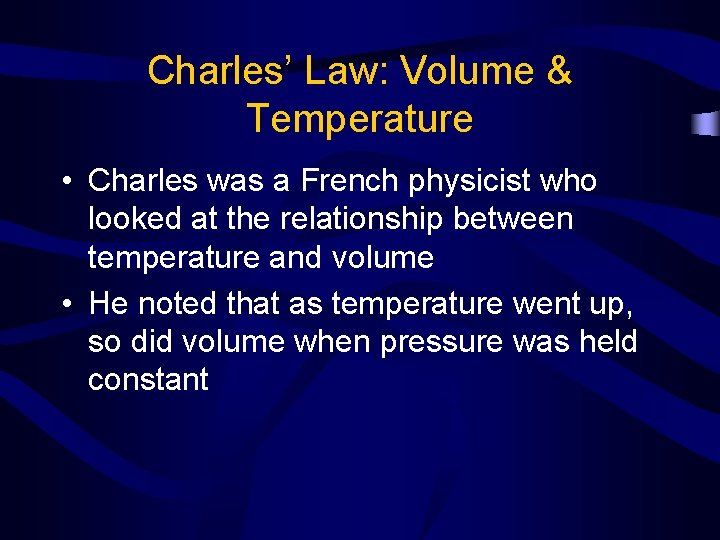 Charles' Law: Volume & Temperature

• Charles was a French physicist who looked at the relationship between temperature and volume

• He noted that as temperature went up, so did volume when pressure was held constant